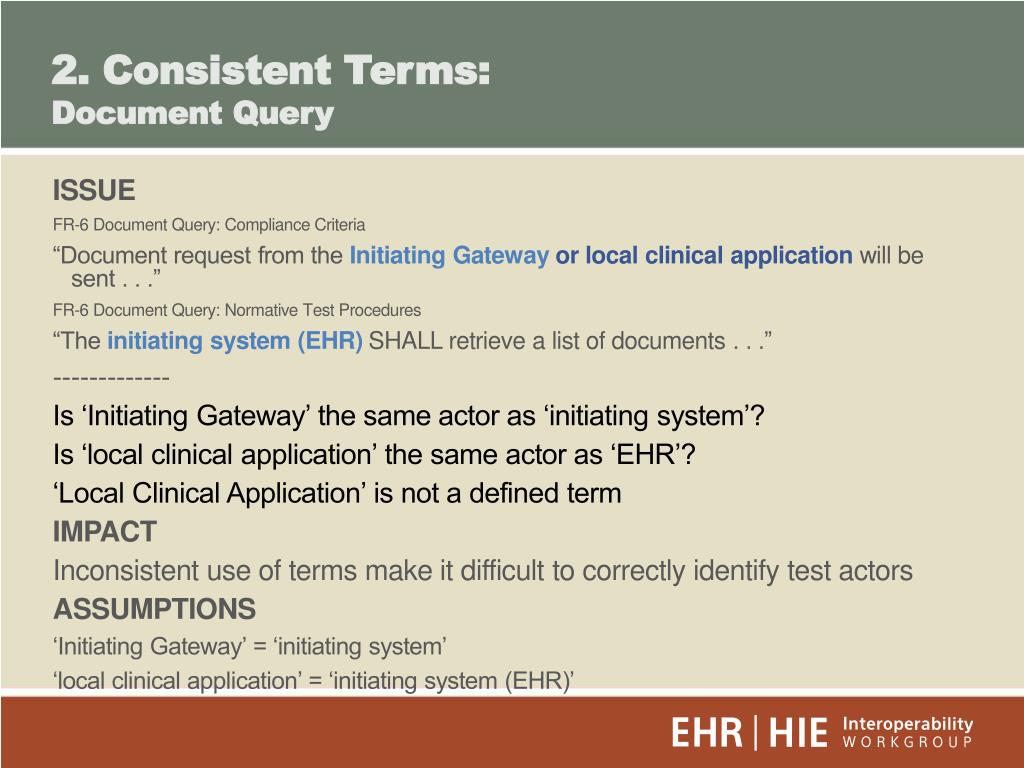 2. Consistent Terms:
Document Query

ISSUE

FR-6 Document Query: Compliance Criteria

“Document request from the Initiating Gateway or local clinical application will be sent . . .”

FR-6 Document Query: Normative Test Procedures

“The initiating system (EHR) SHALL retrieve a list of documents . . .”

-------------

Is ‘Initiating Gateway’ the same actor as ‘initiating system’?

Is ‘local clinical application’ the same actor as ‘EHR’?

‘Local Clinical Application’ is not a defined term

IMPACT

Inconsistent use of terms make it difficult to correctly identify test actors

ASSUMPTIONS

‘Initiating Gateway’ = ‘initiating system’

‘local clinical application’ = ‘initiating system (EHR)’

EHR | HIE Interoperability WORKGROUP